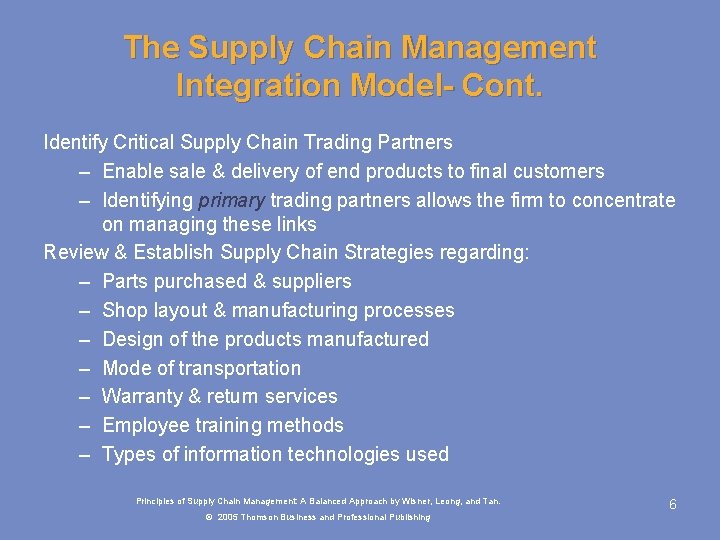 The Supply Chain Management Integration Model- Cont.

Identify Critical Supply Chain Trading Partners

– Enable sale & delivery of end products to final customers

– Identifying primary trading partners allows the firm to concentrate on managing these links

Review & Establish Supply Chain Strategies regarding:

– Parts purchased & suppliers

– Shop layout & manufacturing processes

– Design of the products manufactured

– Mode of transportation

– Warranty & return services

– Employee training methods

– Types of information technologies used

Principles of Supply Chain Management: A Balanced Approach by Wisner, Leong, and Tan.

© 2005 Thomson Business and Professional Publishing

6